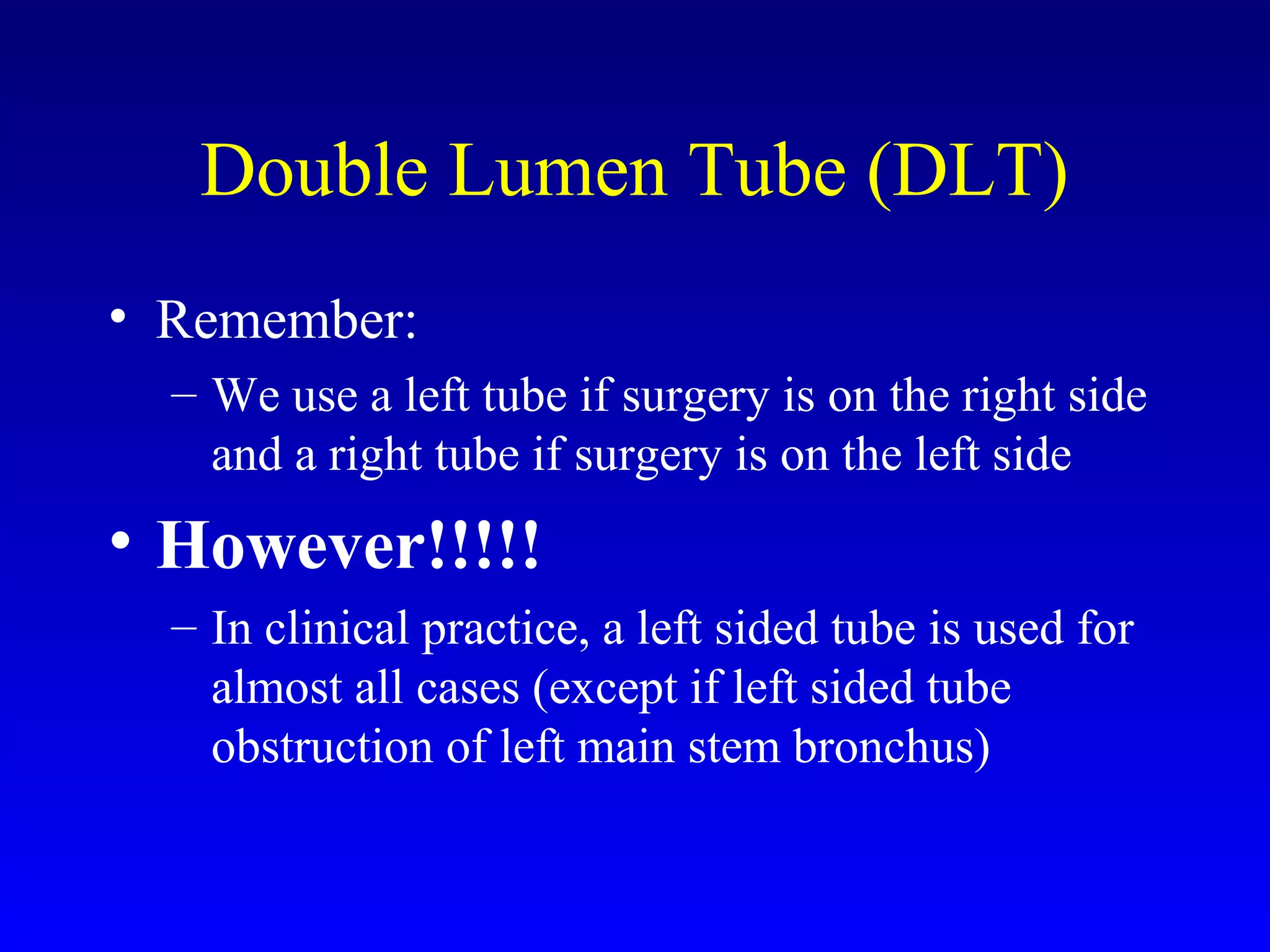 Double Lumen Tube (DLT)

• Remember:
– We use a left tube if surgery is on the right side and a right tube if surgery is on the left side

• However!!!!!
– In clinical practice, a left sided tube is used for almost all cases (except if left sided tube obstruction of left main stem bronchus)